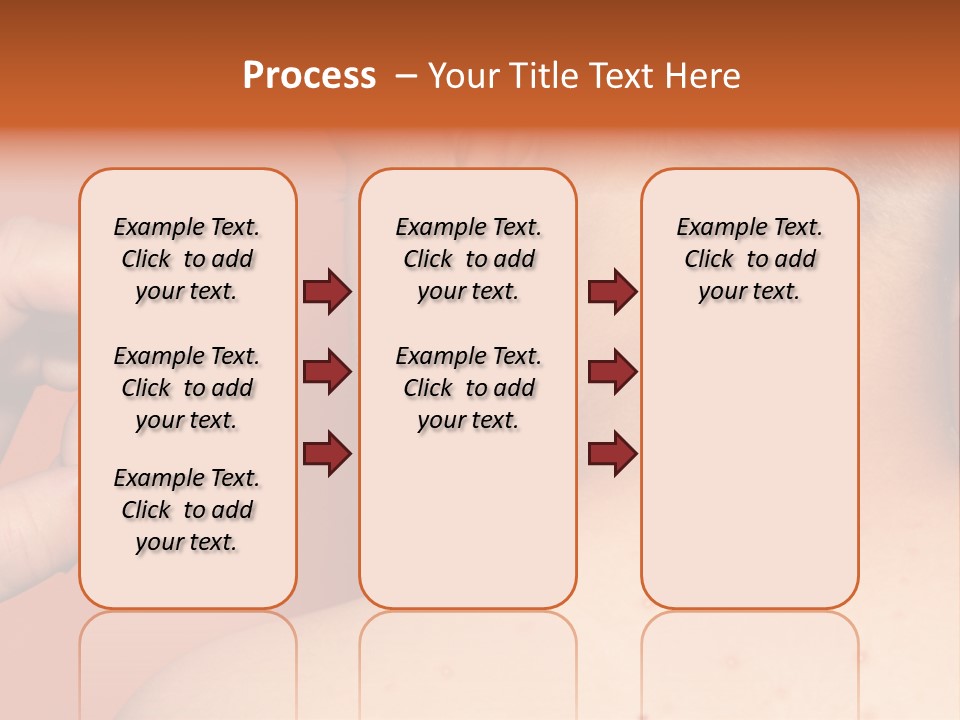 Process – Your Title Text Here

Example Text. Click to add your text.

Example Text. Click to add your text.

Example Text. Click to add your text.

Example Text. Click to add your text.

Example Text. Click to add your text.

Example Text. Click to add your text.